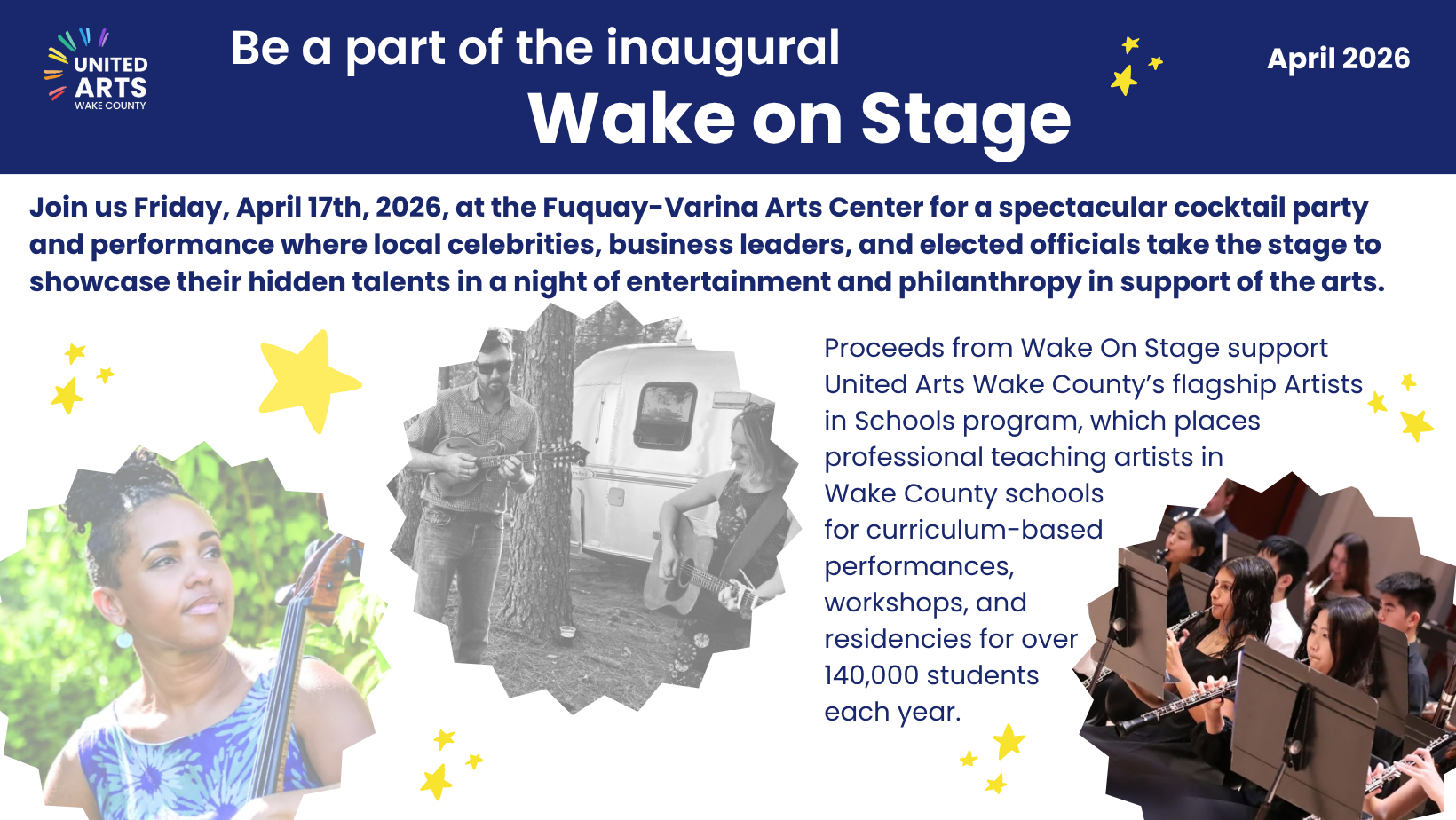 UNITED ARTS WAKE COUNTY

Be a part of the inaugural
Wake on Stage

April 2026

Join us Friday, April 17th, 2026, at the Fuquay-Varina Arts Center for a spectacular cocktail party and performance where local celebrities, business leaders, and elected officials take the stage to showcase their hidden talents in a night of entertainment and philanthropy in support of the arts.

Proceeds from Wake On Stage support United Arts Wake County's flagship Artists in Schools program, which places professional teaching artists in Wake County schools for curriculum-based performances, workshops, and residencies for over 140,000 students each year.